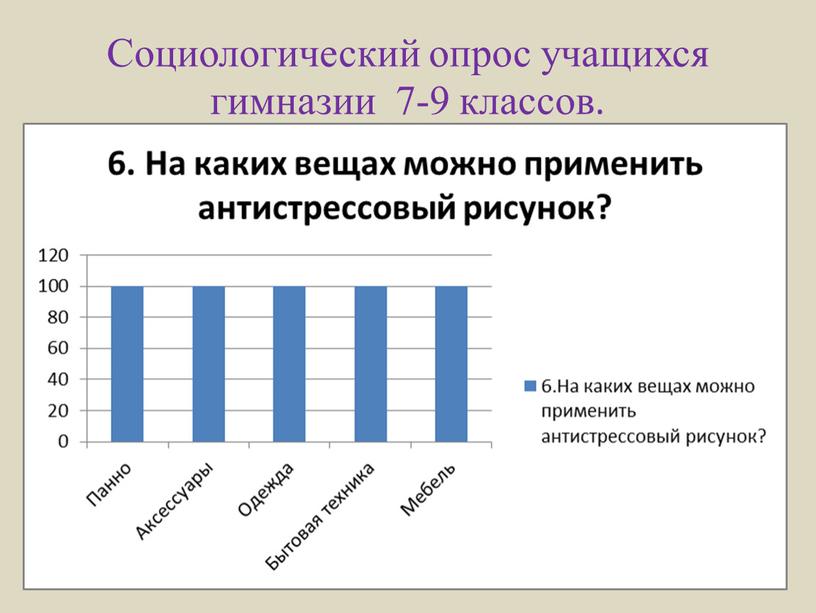 Социологический опрос учащихся гимназии 7-9 классов.

6. На каких вещах можно применить антистрессовый рисунок?

120
100
80
60
40
20
0

Панно
Аксессуары
Одежда
Бытовая техника
Мебель

6.На каких вещах можно применить антистрессовый рисунок?